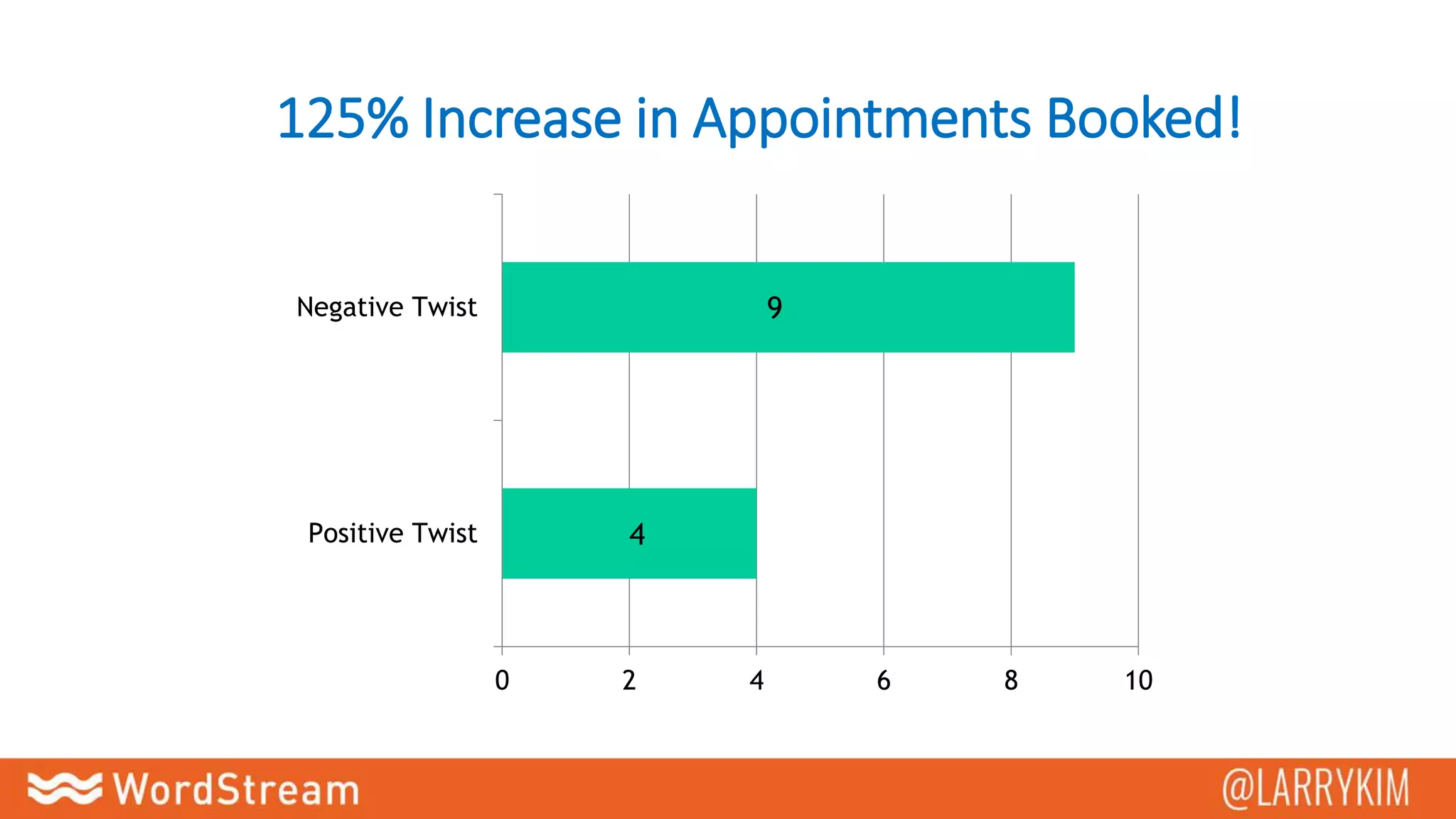 125% Increase in Appointments Booked!

Negative Twist
9

Positive Twist
4

0
2
4
6
8
10

WordStream

@LARRYKIM